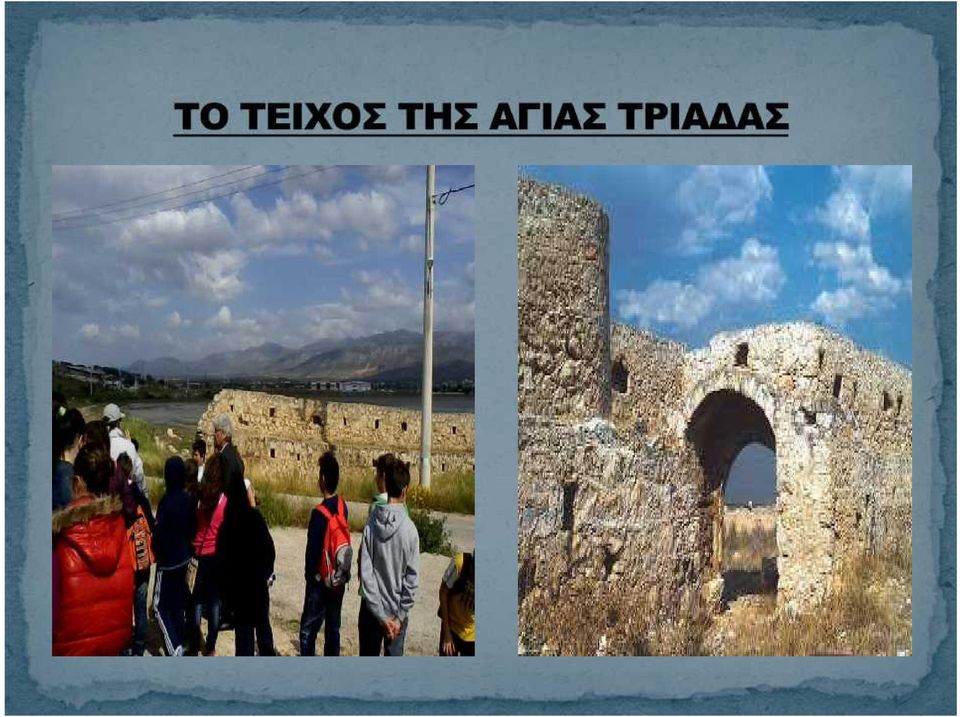 ΤΟ ΤΕΙΧΟΣ ΤΗΣ ΑΓΙΑΣ ΤΡΙΑΔΑΣ